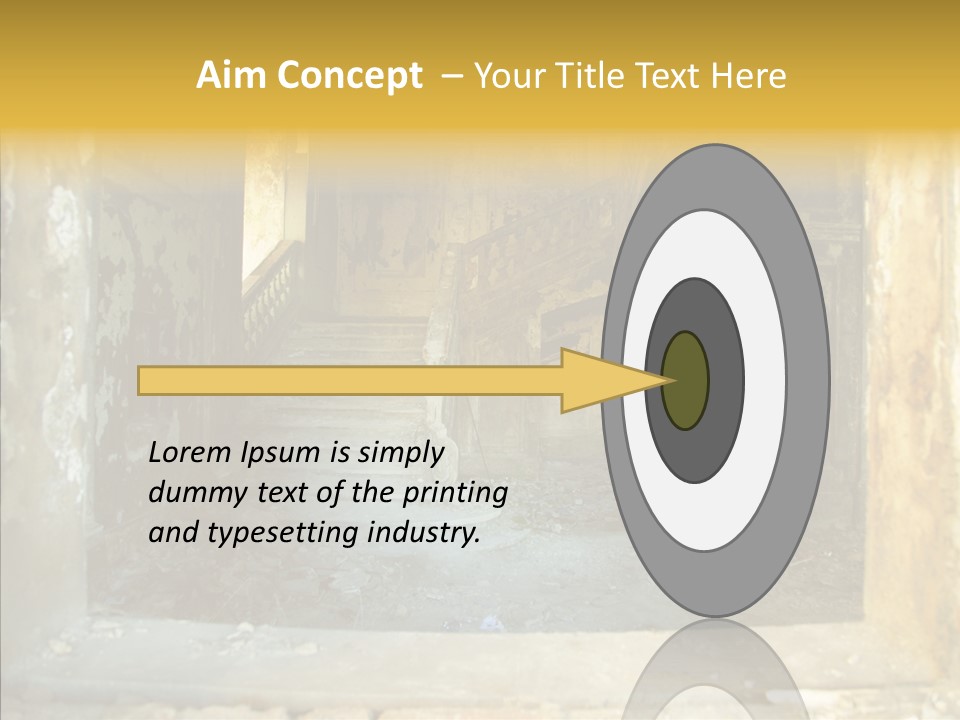 Aim Concept – Your Title Text Here

Lorem Ipsum is simply dummy text of the printing and typesetting industry.